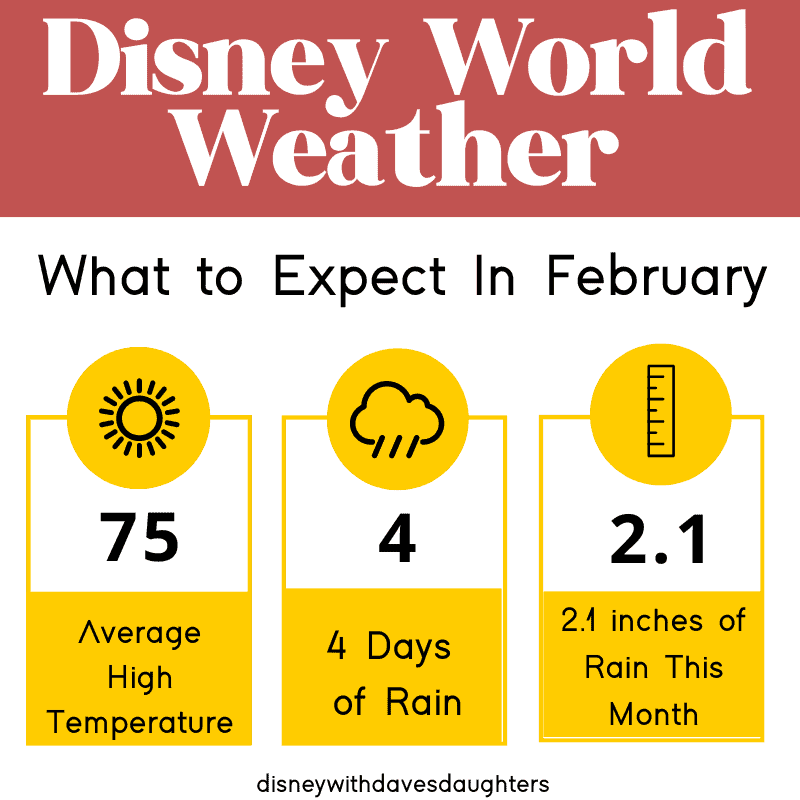 Disney World Weather

What to Expect In February

75

Average High Temperature

4

4 Days of Rain

2.1

2.1 inches of Rain This Month

disneywithdavesdaughters